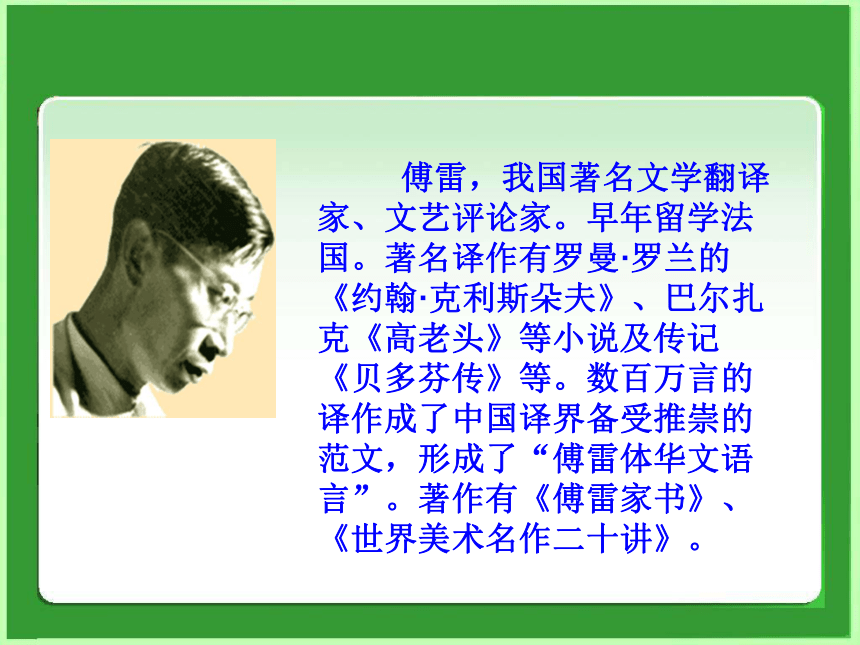 傅雷，我国著名文学翻译家、文艺评论家。早年留学法国。著名译作有罗曼·罗兰的《约翰·克利斯朵夫》、巴尔扎克《高老头》等小说及传记《贝多芬传》等。数百万言的译作成了中国译界备受推崇的范文，形成了“傅雷体华文语言”。著作有《傅雷家书》、《世界美术名作二十讲》。